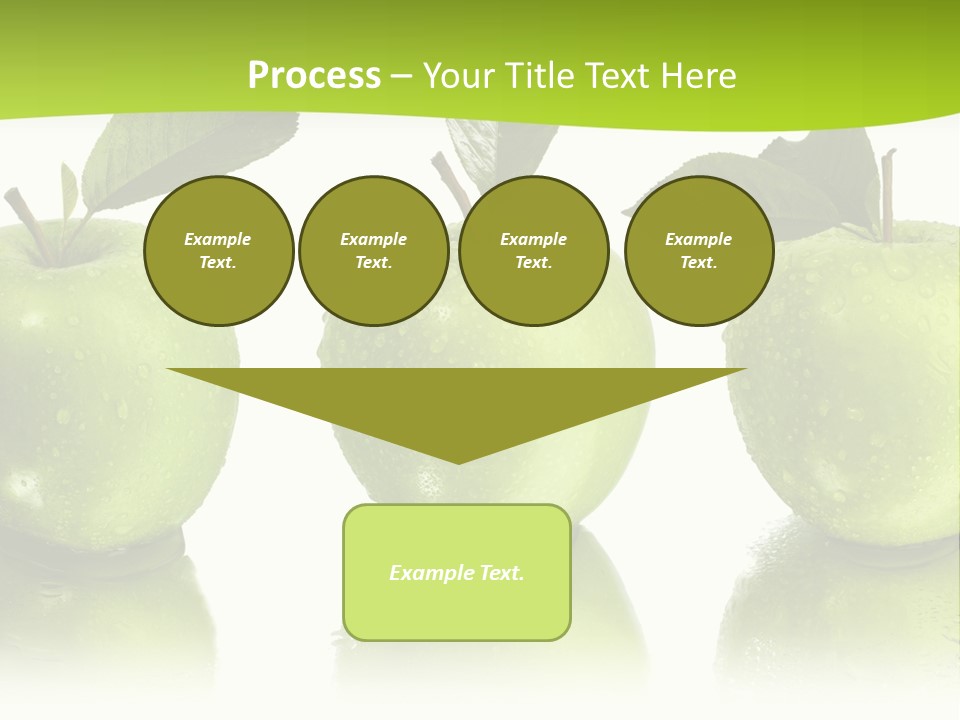 Process – Your Title Text Here

Example Text.

Example Text.

Example Text.

Example Text.

Example Text.